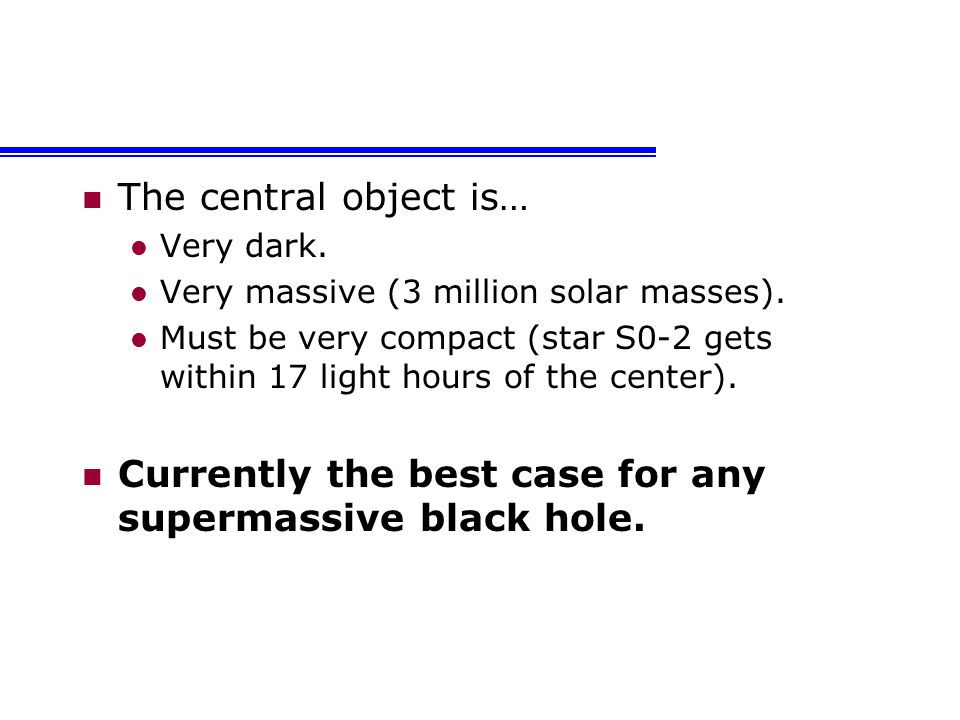 The central object is…

Very dark.

Very massive (3 million solar masses).

Must be very compact (star S0-2 gets within 17 light hours of the center).

Currently the best case for any supermassive black hole.